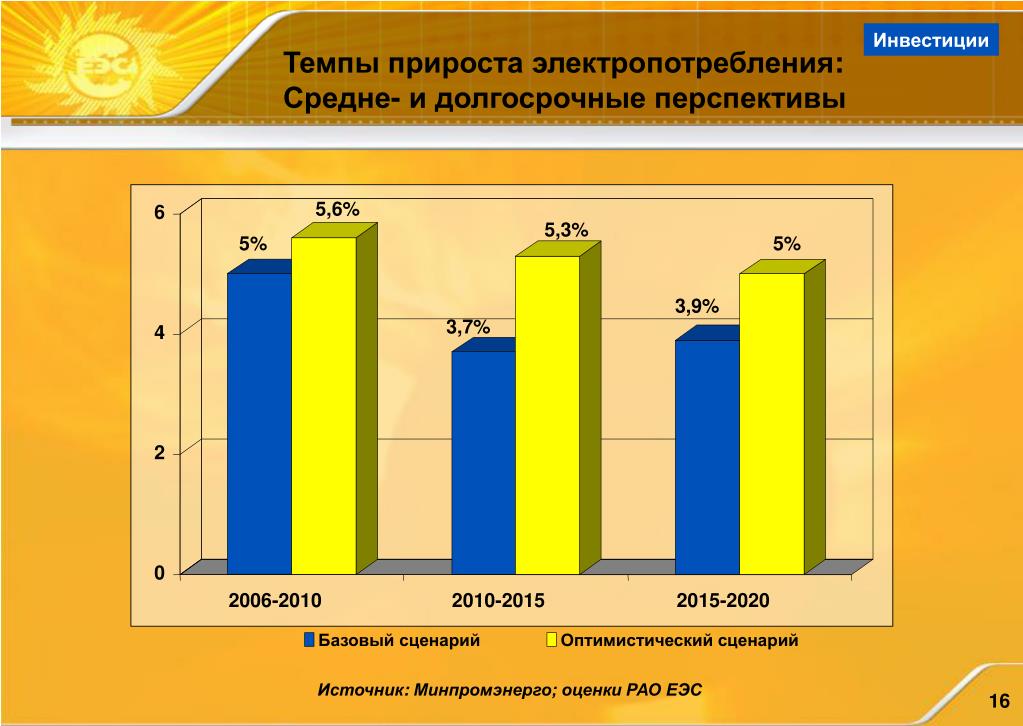 ЕЭС

Инвестиции

Темпы прироста электропотребления: Средне- и долгосрочные перспективы

6
4
2
0

5%
5,6%
3,7%
5,3%
3,9%
5%

2006-2010
2010-2015
2015-2020

Базовый сценарий
Оптимистический сценарий

Источник: Минпромэнерго; оценки РАО ЕЭС

16